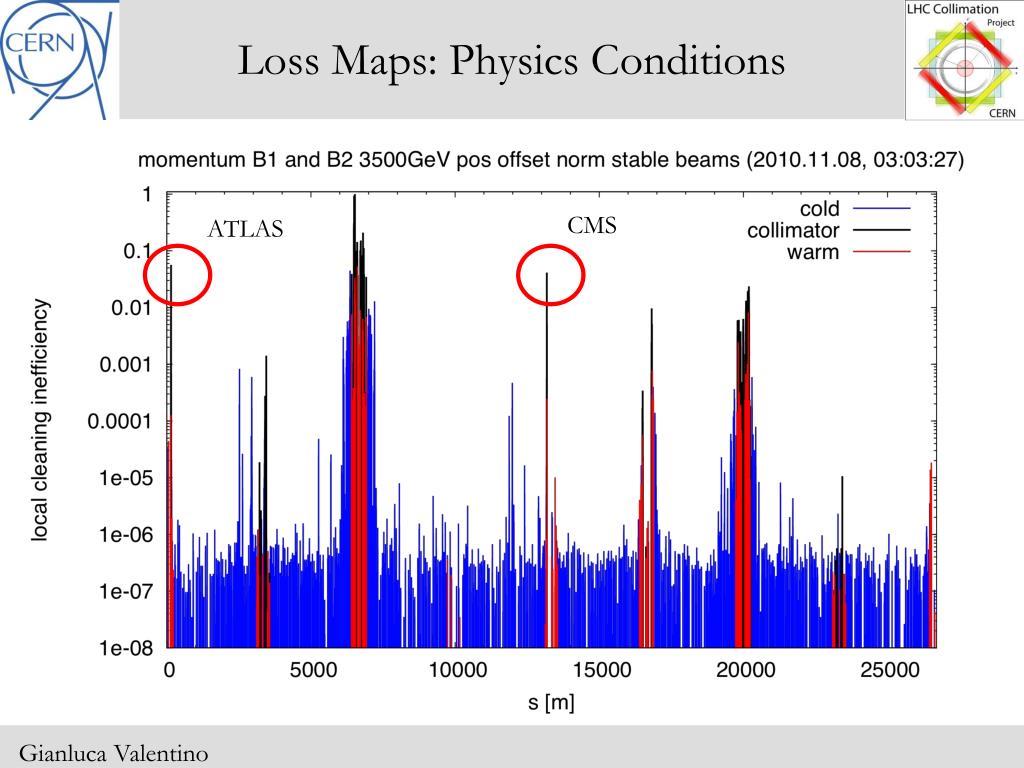 CERN

Loss Maps: Physics Conditions

LHC Collimation Project CERN

momentum B1 and B2 3500GeV pos offset norm stable beams (2010.11.08, 03:03:27)

ATLAS

CMS

cold
collimator
warm

local cleaning inefficiency

1
0.1
0.01
0.001
0.0001
1e-05
1e-06
1e-07
1e-08

0
5000
10000
15000
20000
25000

s [m]

Gianluca Valentino